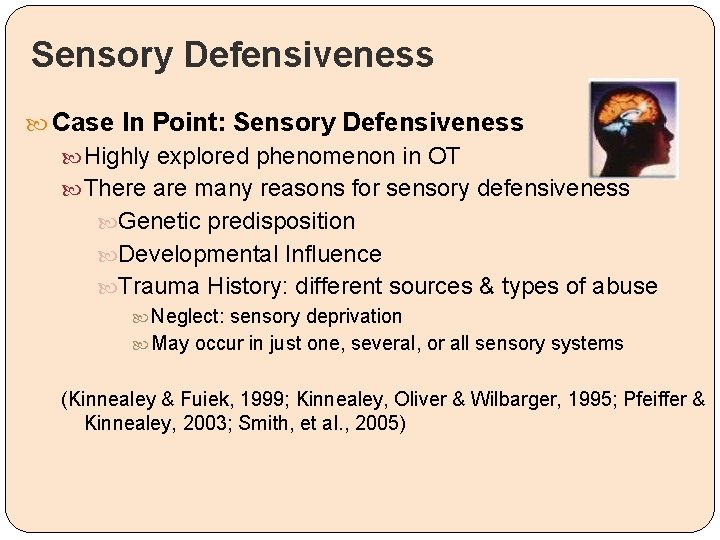 Sensory Defensiveness

Case In Point: Sensory Defensiveness

Highly explored phenomenon in OT

There are many reasons for sensory defensiveness

Genetic predisposition

Developmental Influence

Trauma History: different sources & types of abuse

Neglect: sensory deprivation

May occur in just one, several, or all sensory systems

(Kinnealey & Fuiek, 1999; Kinnealey, Oliver & Wilbarger, 1995; Pfeiffer & Kinnealey, 2003; Smith, et al., 2005)